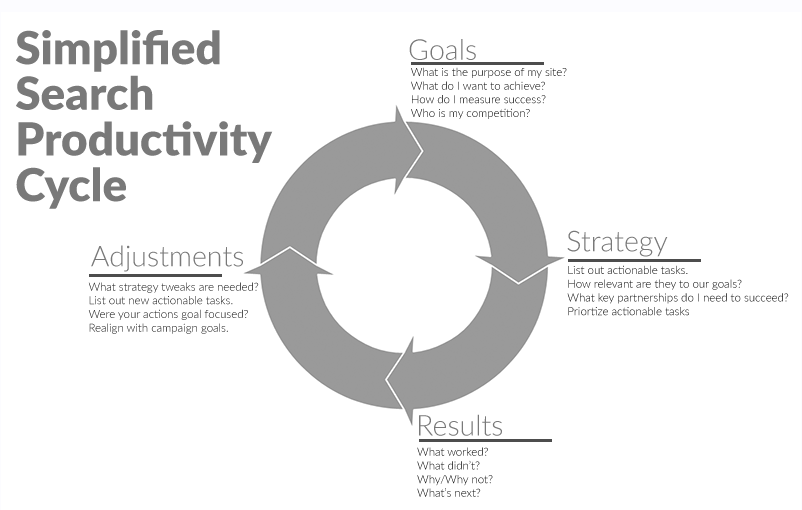 Simplified Search Productivity Cycle

Goals
What is the purpose of my site?
What do I want to achieve?
How do I measure success?
Who is my competition?

Strategy
List out actionable tasks.
How relevant are they to our goals?
What key partnerships do I need to succeed?
Priortize actionable tasks

Results
What worked?
What didn't?
Why/Why not?
What's next?

Adjustments
What strategy tweaks are needed?
List out new actionable tasks.
Were your actions goal focused?
Realign with campaign goals.